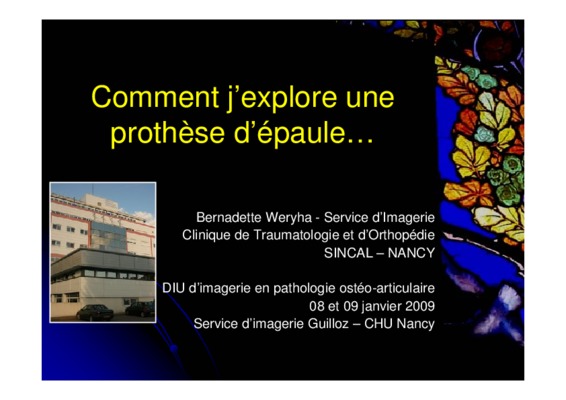 Comment j'explore une prothèse d'épaule…

Bernadette Weryha - Service d'Imagerie
Clinique de Traumatologie et d'Orthopédie
SINCAL – NANCY

DIU d'imagerie en pathologie ostéo-articulaire
08 et 09 janvier 2009
Service d'imagerie Guilloz – CHU Nancy